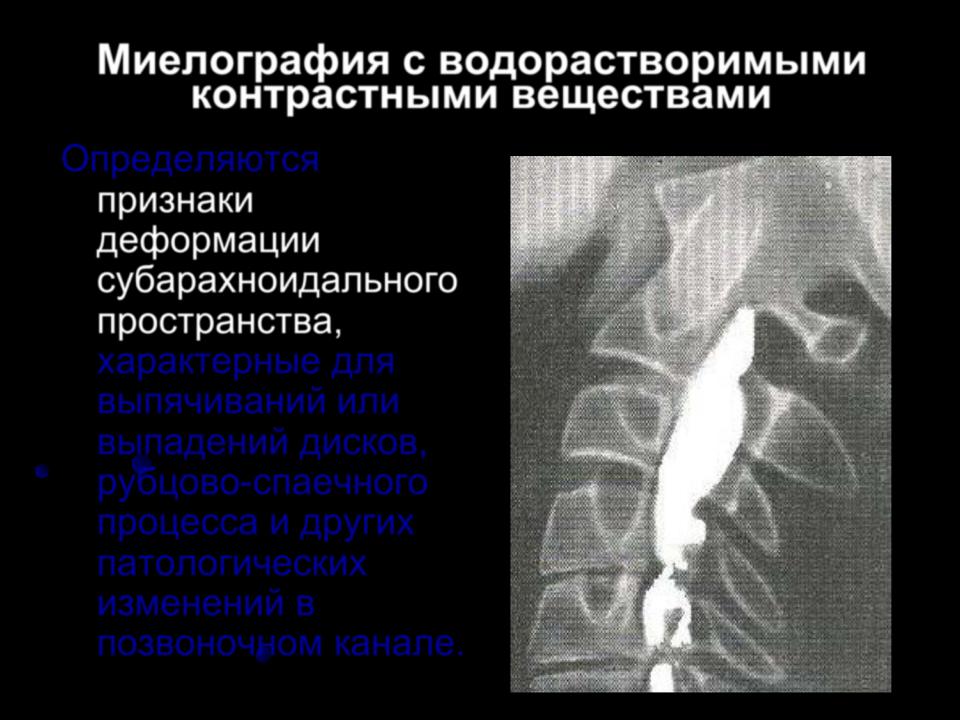 Миелография с водорастворимыми контрастными веществами

Определяются признаки деформации субарахноидального пространства, характерные для выпячиваний или выпадений дисков, рубцово-спаечного процесса и других патологических изменений в позвоночном канале.